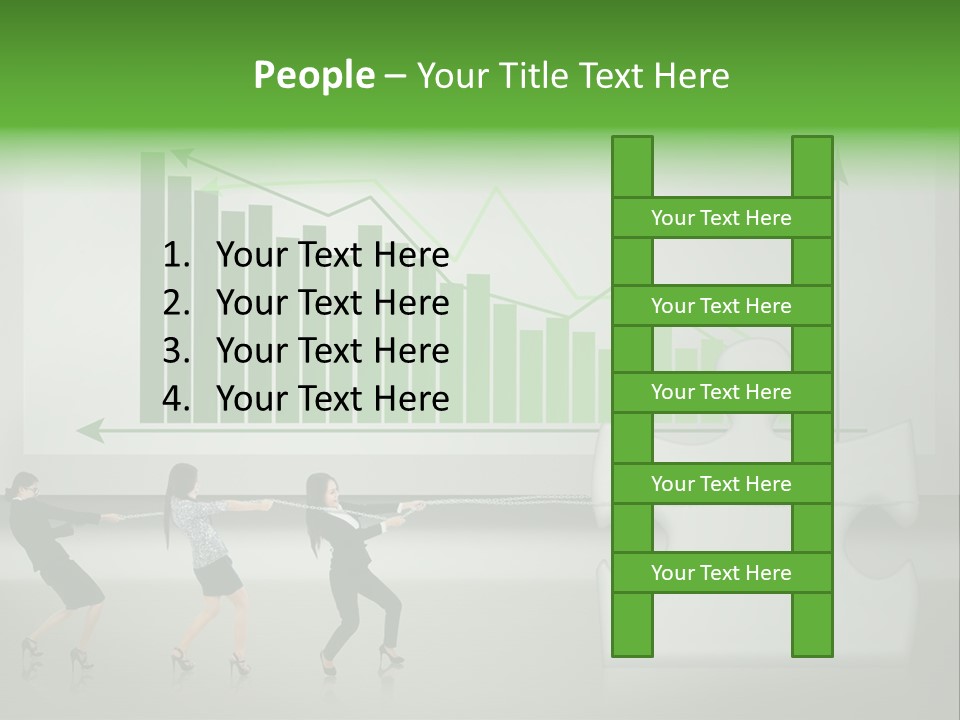 People – Your Title Text Here

1. Your Text Here
2. Your Text Here
3. Your Text Here
4. Your Text Here

Your Text Here

Your Text Here

Your Text Here

Your Text Here

Your Text Here